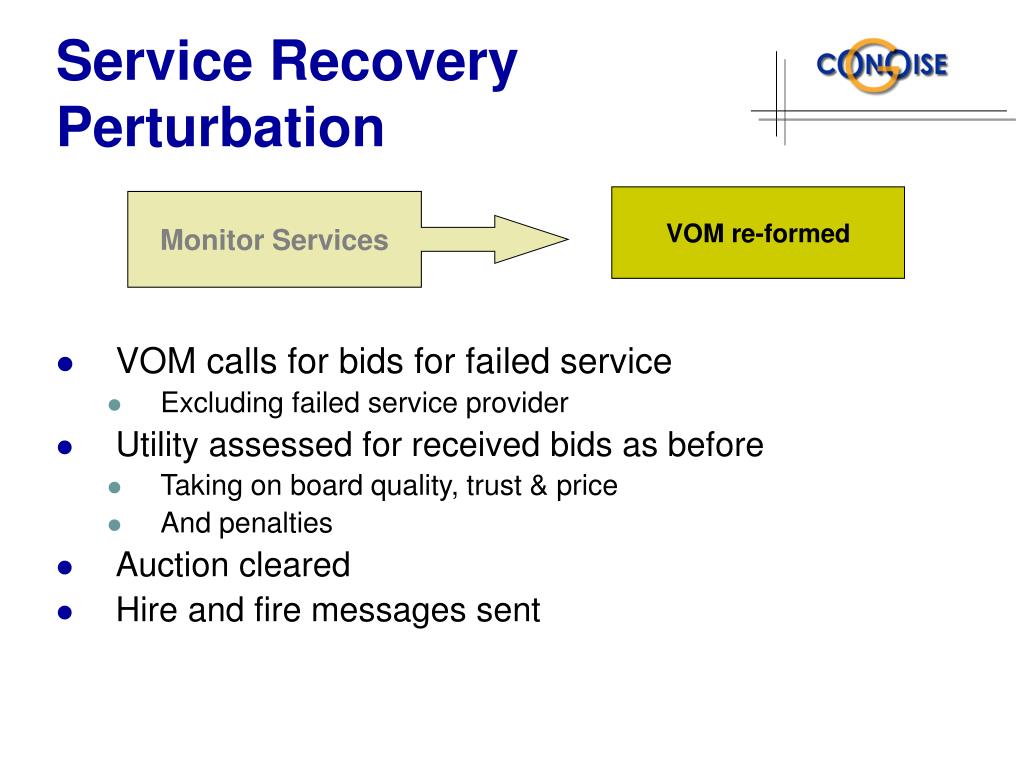 Service Recovery Perturbation

CONOISE

Monitor Services

VOM re-formed

- VOM calls for bids for failed service
  - Excluding failed service provider
- Utility assessed for received bids as before
  - Taking on board quality, trust & price
  - And penalties
- Auction cleared
- Hire and fire messages sent